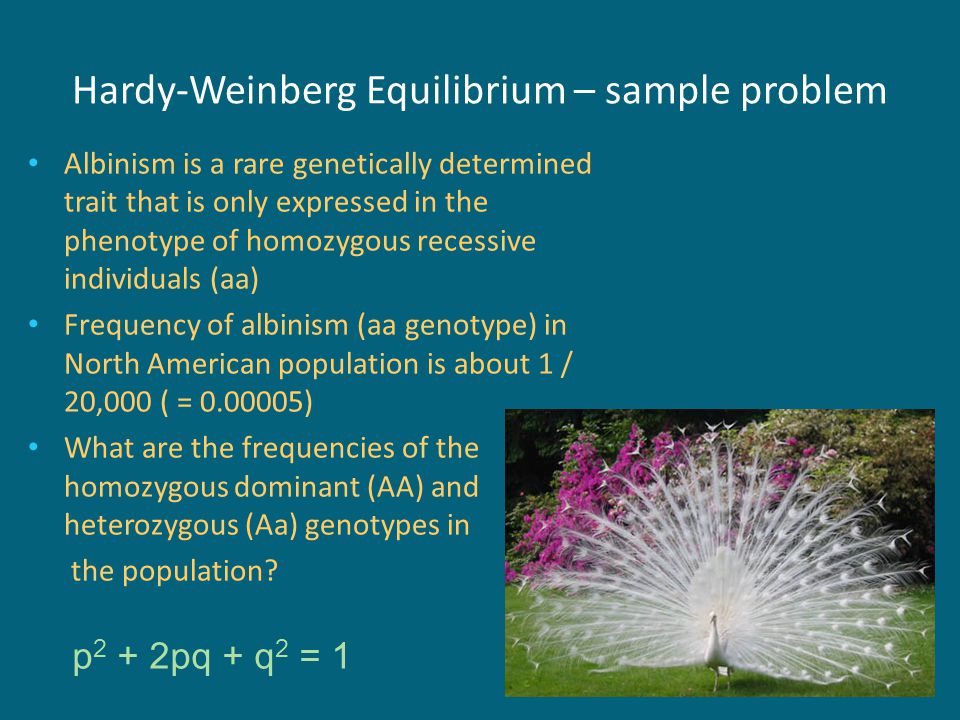 Hardy-Weinberg Equilibrium – sample problem

• Albinism is a rare genetically determined trait that is only expressed in the phenotype of homozygous recessive individuals (aa)

• Frequency of albinism (aa genotype) in North American population is about 1 / 20,000 ( = 0.00005)

• What are the frequencies of the homozygous dominant (AA) and heterozygous (Aa) genotypes in the population?

$p^2 + 2pq + q^2 = 1$